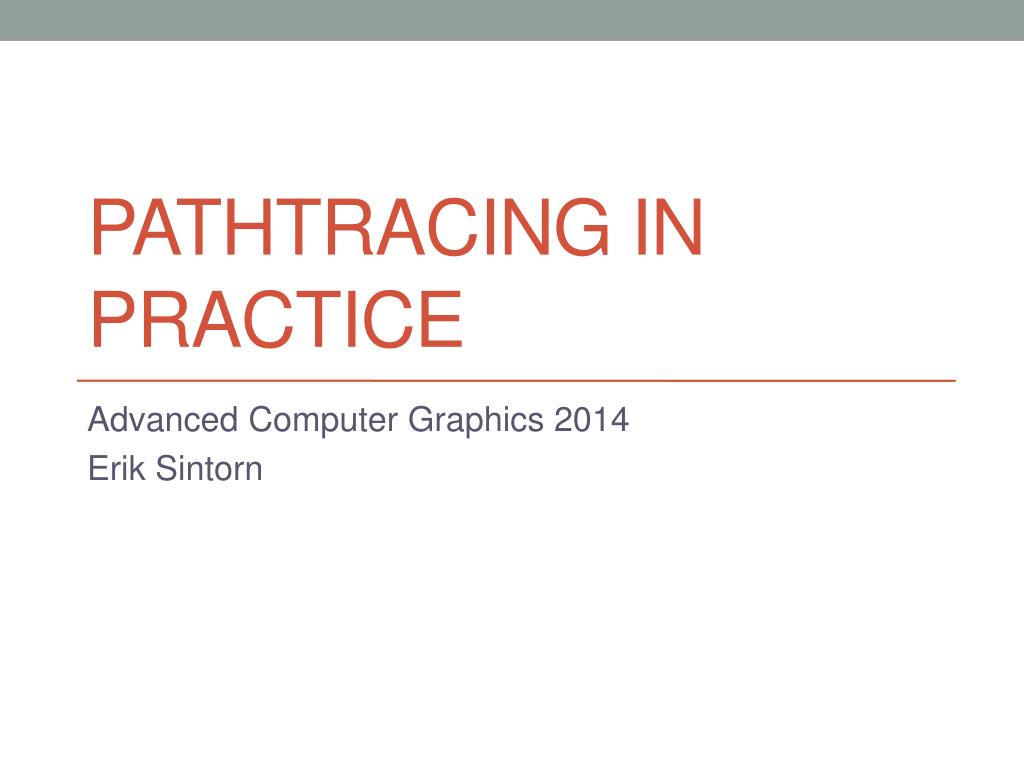 PATHTRACING IN PRACTICE

Advanced Computer Graphics 2014
Erik Sintorn